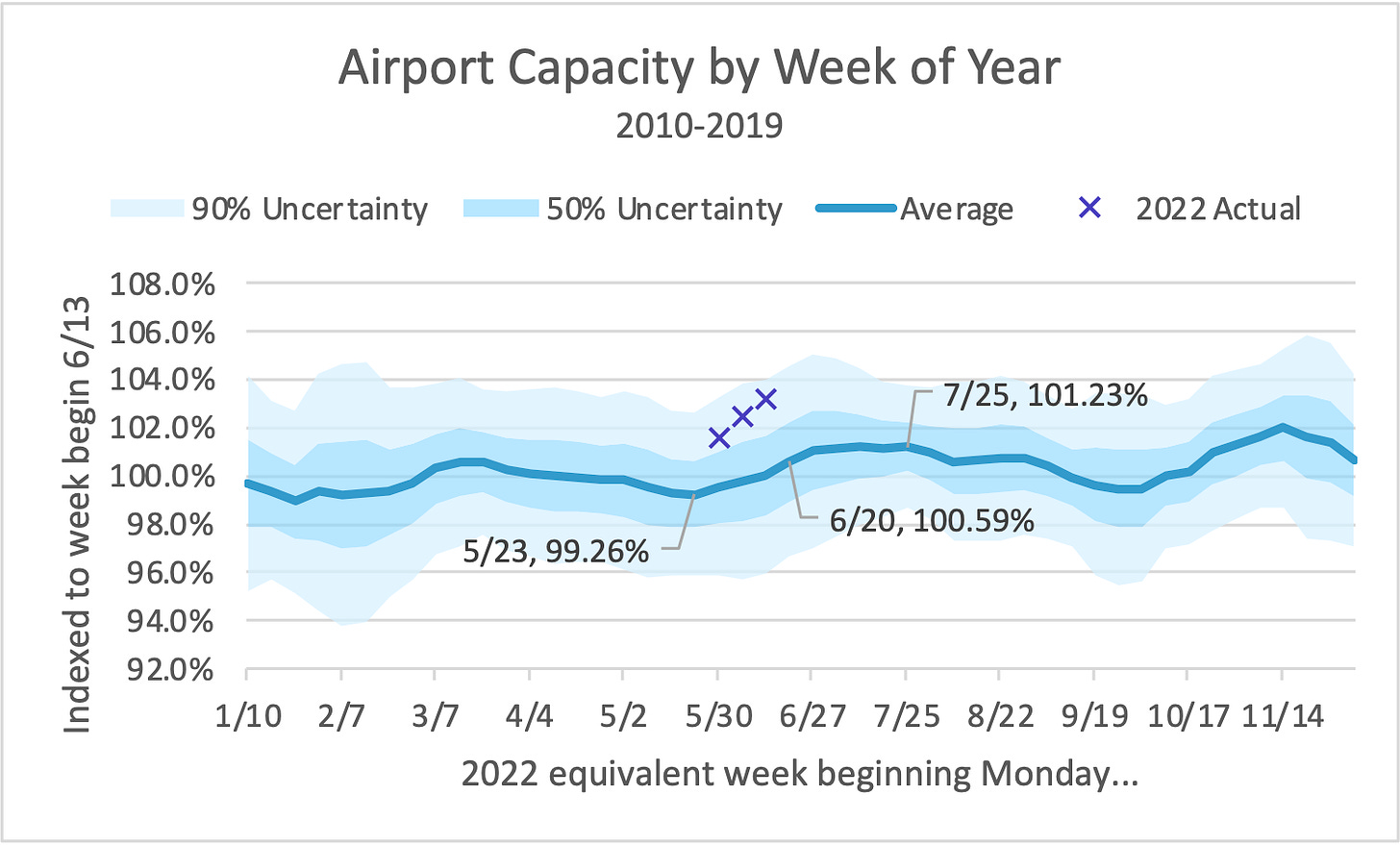 Airport Capacity by Week of Year
2010-2019

90% Uncertainty 50% Uncertainty Average × 2022 Actual

Indexed to week begin 6/13

108.0%
106.0%
104.0%
102.0%
100.0%
98.0%
96.0%
94.0%
92.0%

7/25, 101.23%
6/20, 100.59%
5/23, 99.26%

1/10 2/7 3/7 4/4 5/2 5/30 6/27 7/25 8/22 9/19 10/17 11/14

2022 equivalent week beginning Monday...